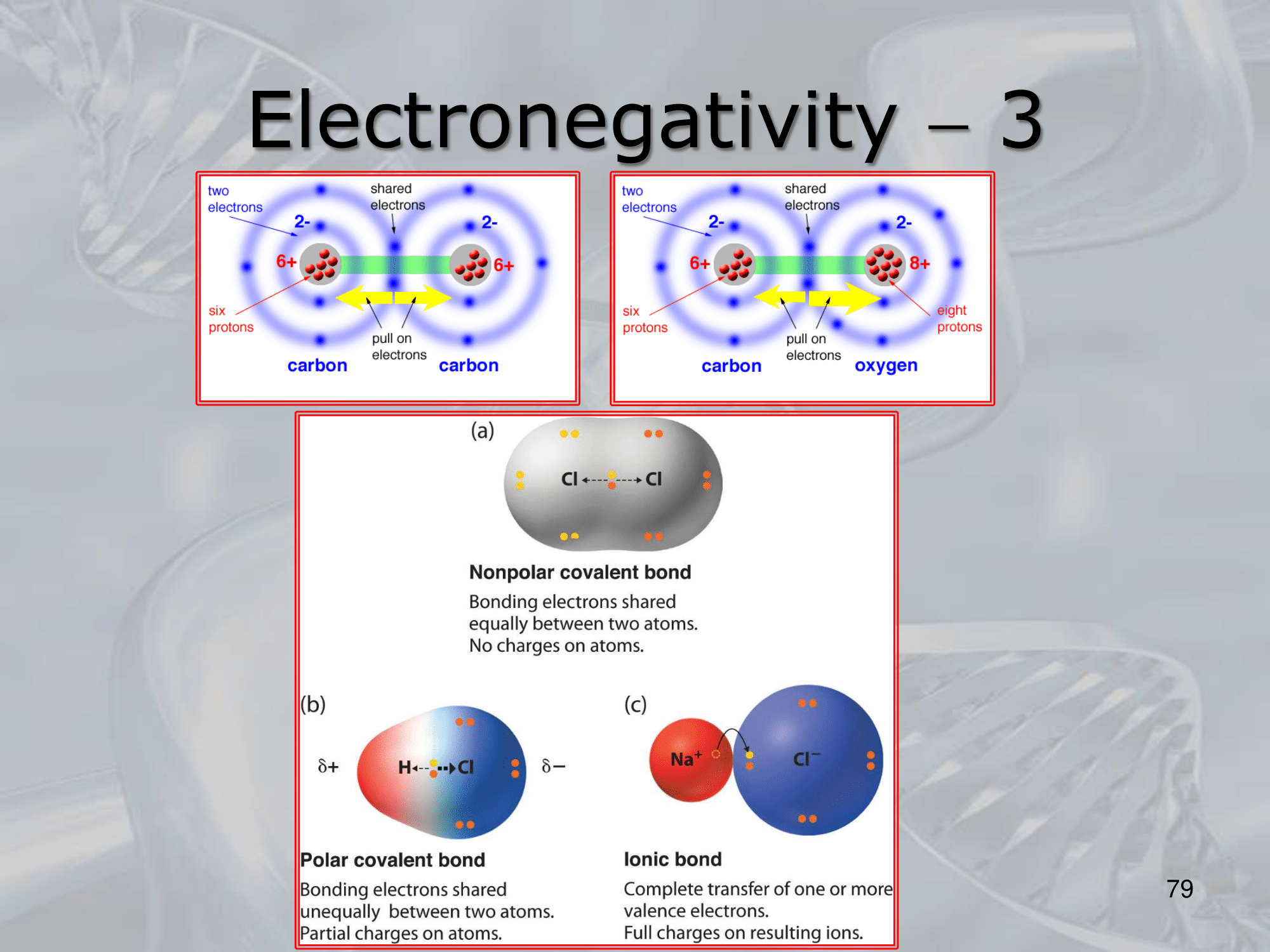 Electronegativity – 3

two electrons
shared electrons
2-
2-
6+
6+
six protons
pull on electrons
carbon
carbon

two electrons
shared electrons
2-
2-
6+
8+
six protons
eight protons
pull on electrons
carbon
oxygen

(a)
Cl Cl
Nonpolar covalent bond
Bonding electrons shared equally between two atoms. No charges on atoms.

(b)
$\delta+$
H Cl
$\delta-$
Polar covalent bond
Bonding electrons shared unequally between two atoms. Partial charges on atoms.

(c)
$Na^+$
$Cl^-$
Ionic bond
Complete transfer of one or more valence electrons. Full charges on resulting ions.

79